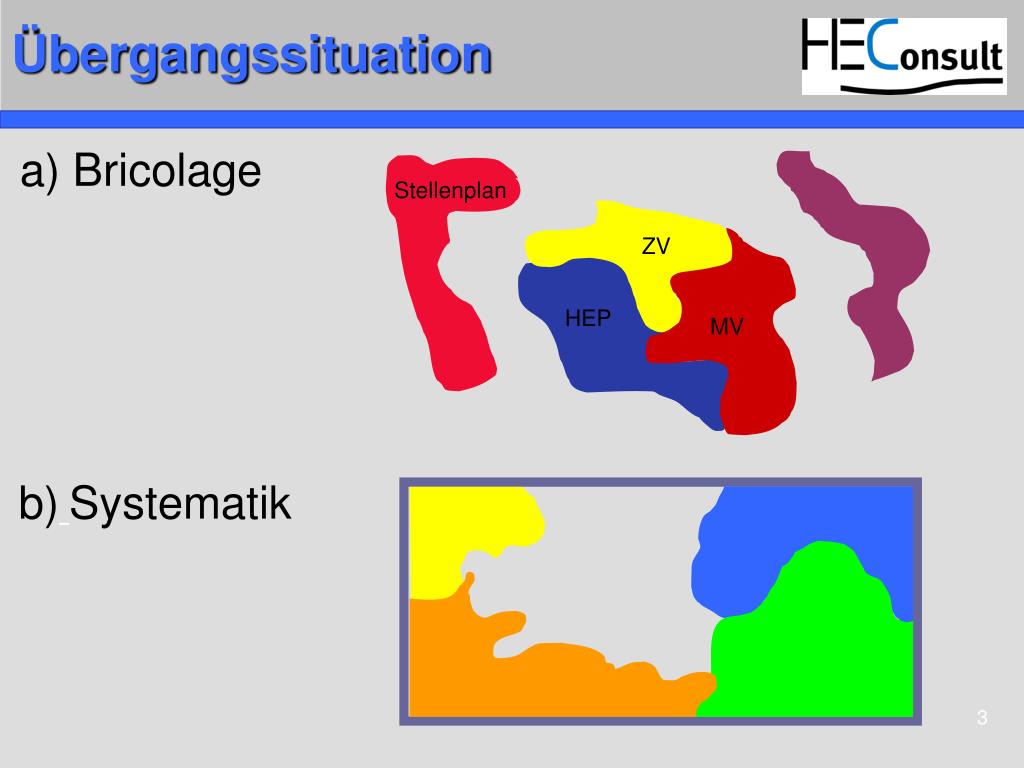 Übergangssituation

HEConsult

a) Bricolage

Stellenplan

ZV

HEP

MV

b) Systematik

3